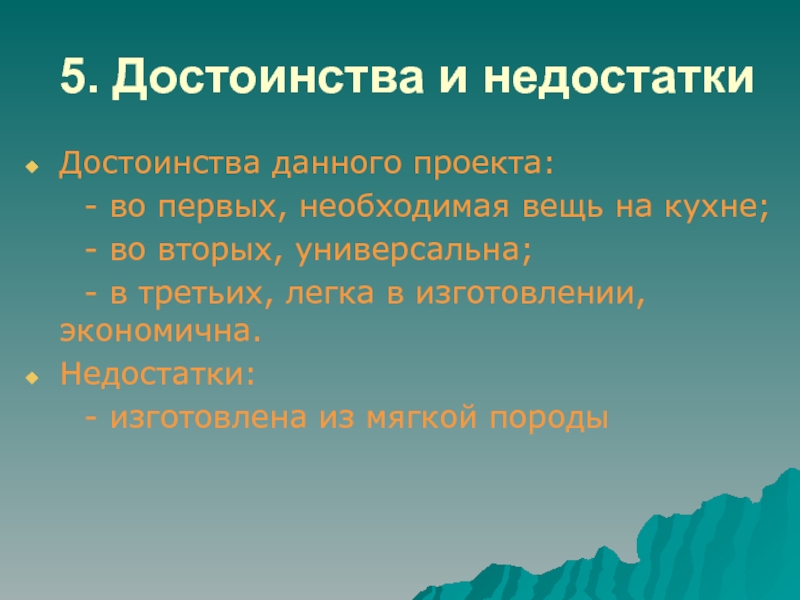 5. Достоинства и недостатки

Достоинства данного проекта:
- во первых, необходимая вещь на кухне;
- во вторых, универсальна;
- в третьих, легка в изготовлении, экономична.

Недостатки:
- изготовлена из мягкой породы